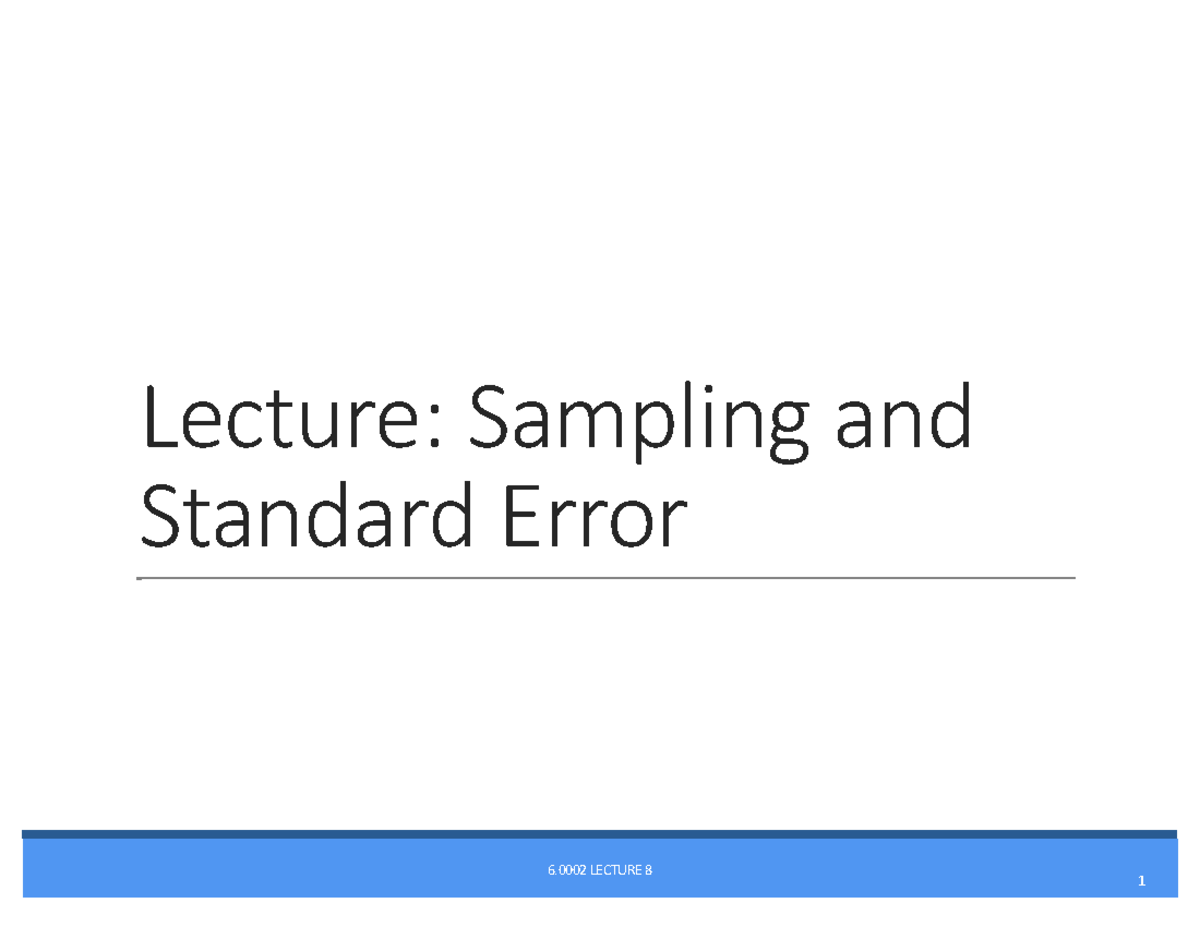 Lecture: Sampling and Standard Error

6.0002 LECTURE 8

1